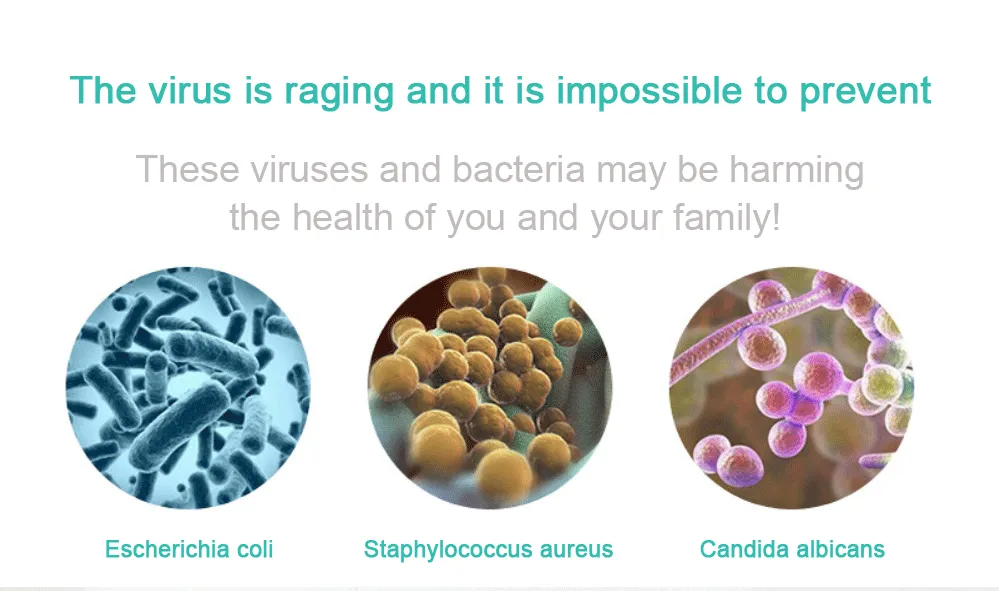 The virus is raging and it is impossible to prevent

These viruses and bacteria may be harming the health of you and your family!

Escherichia coli

Staphylococcus aureus

Candida albicans